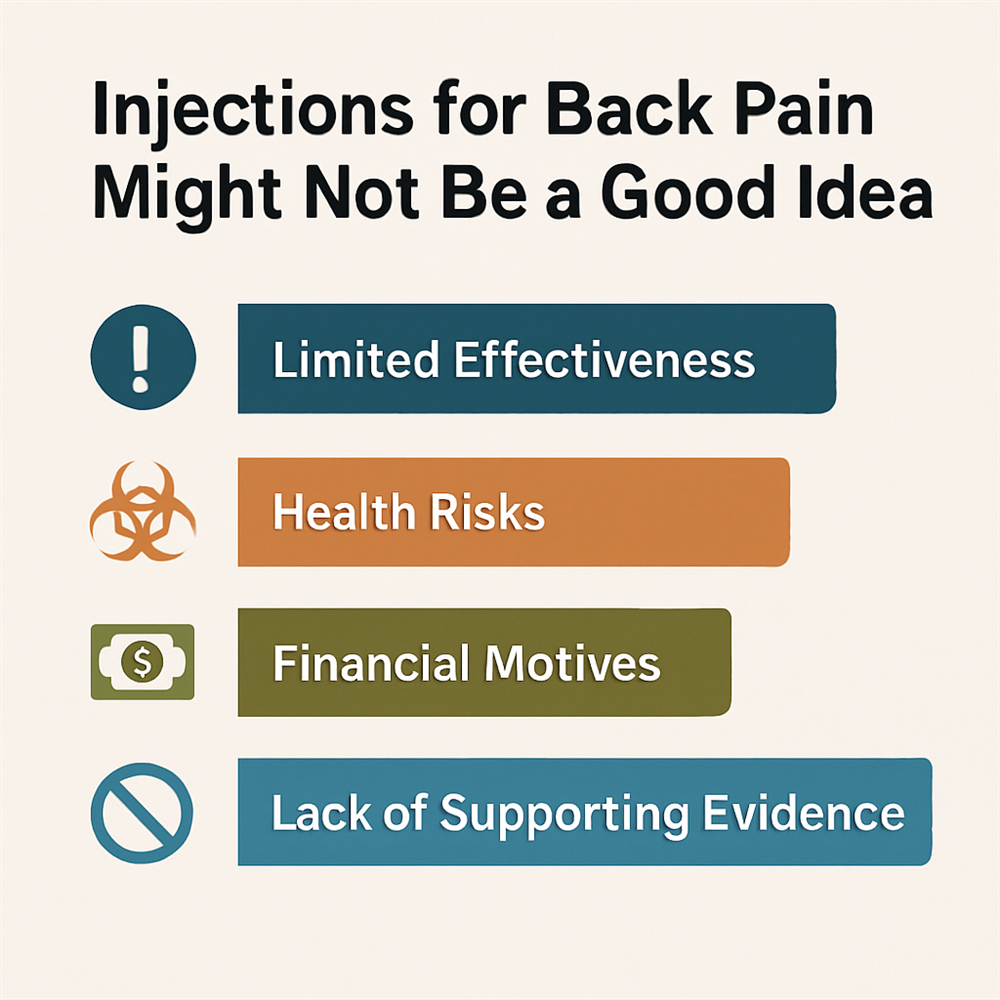 Injections for Back Pain Might Not Be a Good Idea

!

Limited Effectiveness

Health Risks

$

Financial Motives

Lack of Supporting Evidence